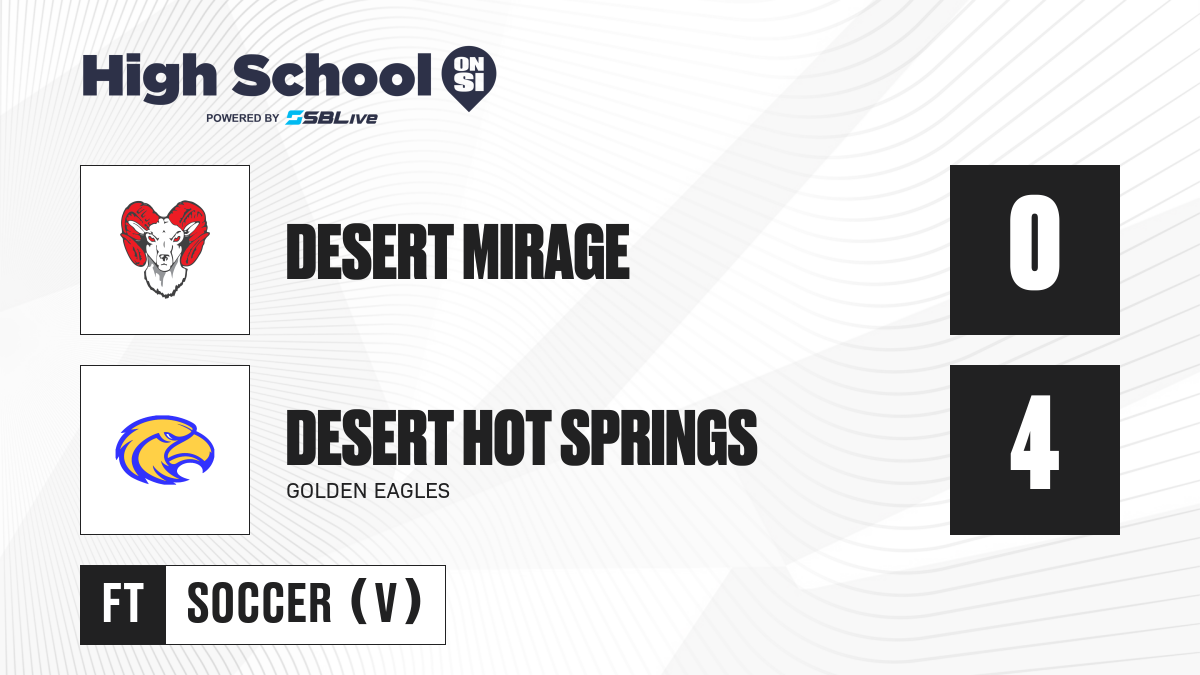 High School ON SI
POWERED BY SBLive

DESERT MIRAGE
0

DESERT HOT SPRINGS
GOLDEN EAGLES
4

FT SOCCER (V)